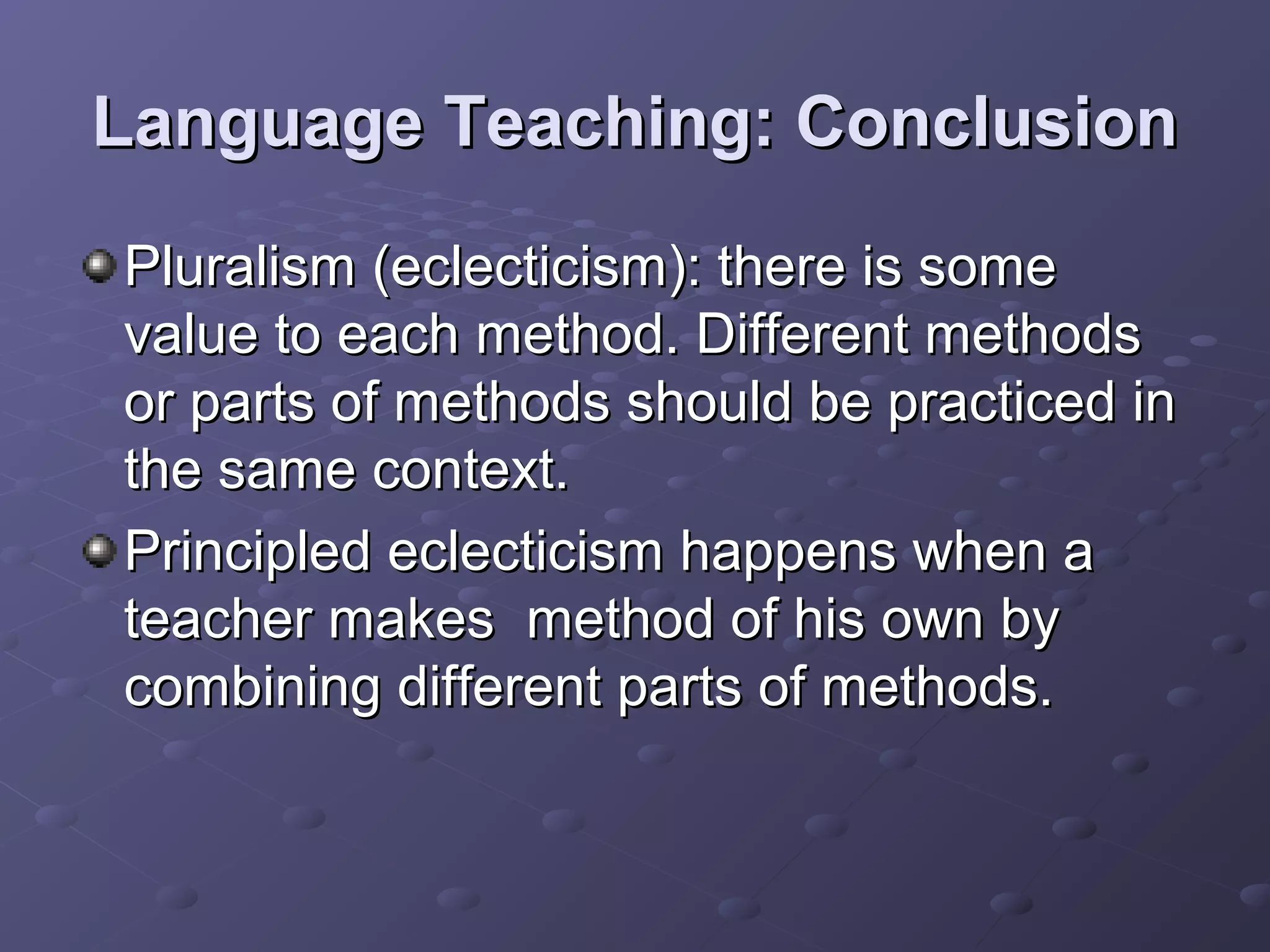 Language Teaching: Conclusion

Pluralism (eclecticism): there is some value to each method. Different methods or parts of methods should be practiced in the same context.

Principled eclecticism happens when a teacher makes  method of his own by combining different parts of methods.